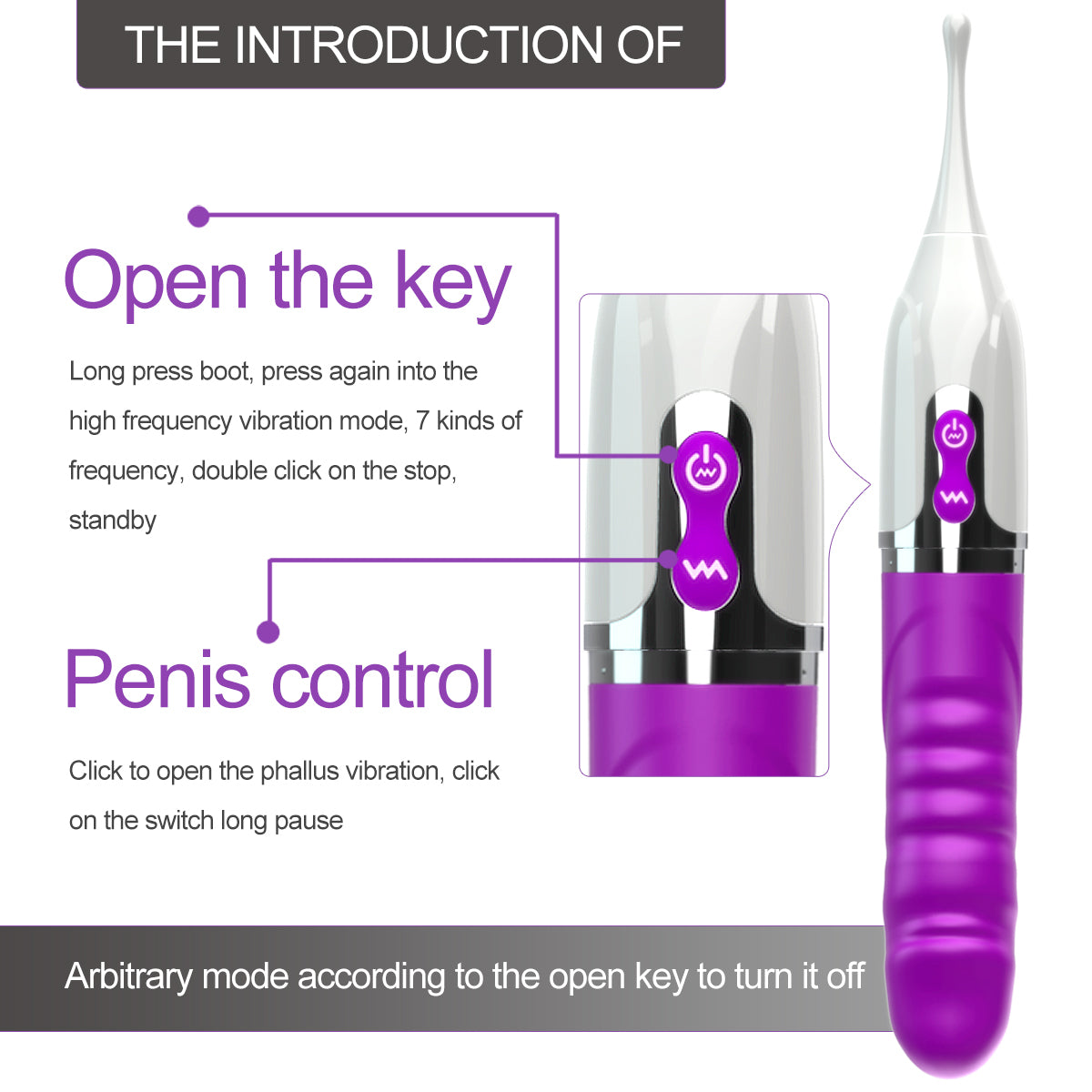 THE INTRODUCTION OF

Open the key

Long press boot, press again into the high frequency vibration mode, 7 kinds of frequency, double click on the stop, standby

Penis control

Click to open the phallus vibration, click on the switch long pause

Arbitrary mode according to the open key to turn it off